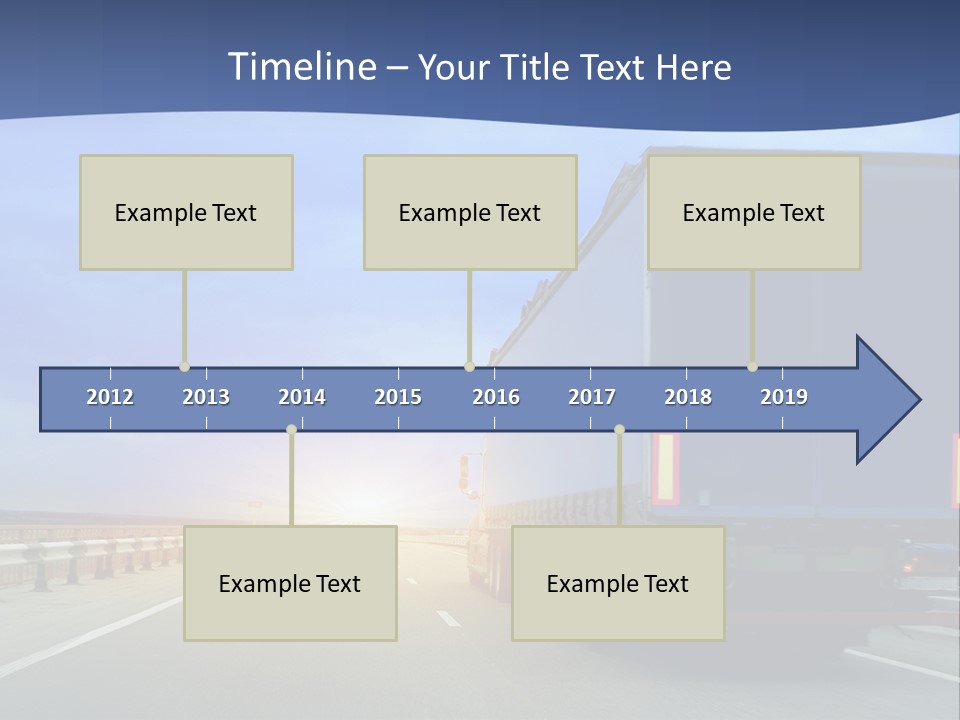 Timeline – Your Title Text Here

Example Text

Example Text

Example Text

2012 2013 2014 2015 2016 2017 2018 2019

Example Text

Example Text